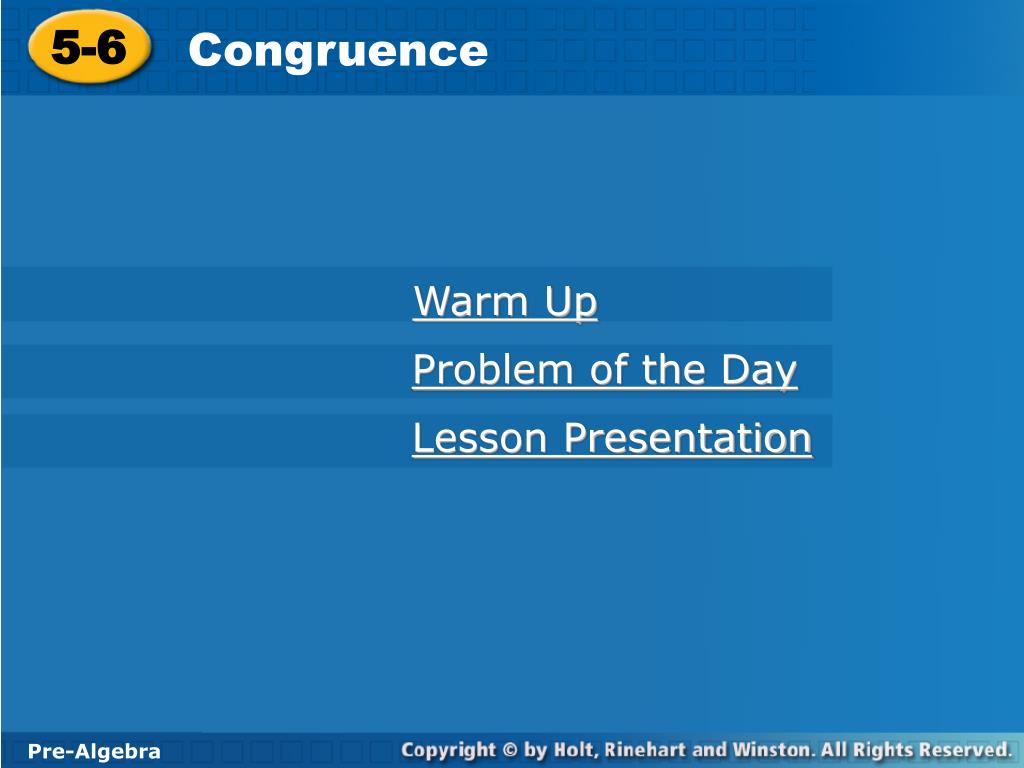 5-6 Congruence

Warm Up

Problem of the Day

Lesson Presentation

Pre-Algebra

Copyright © by Holt, Rinehart and Winston. All Rights Reserved.